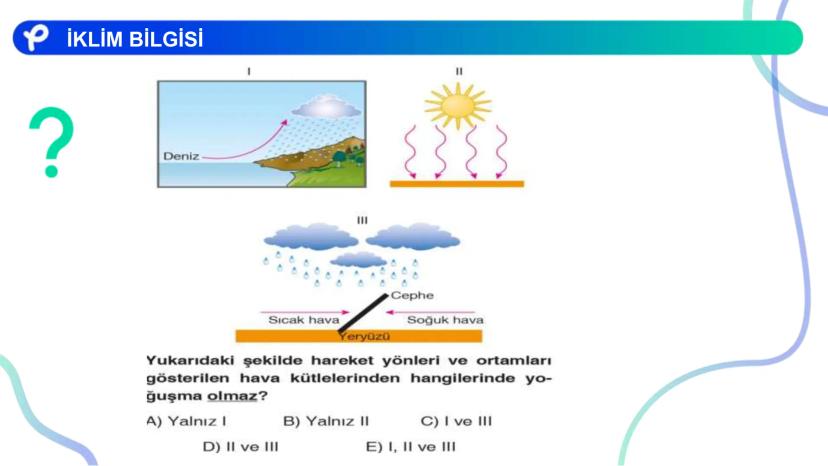 İKLİM BİLGİSİ

?

I

Deniz

II

III

Cephe

Sıcak hava

Soğuk hava

Yeryüzü

Yukarıdaki şekilde hareket yönleri ve ortamları gösterilen hava kütlelerinden hangilerinde yoğuşma olmaz?

A) Yalnız I
B) Yalnız II
C) I ve III
D) II ve III
E) I, II ve III